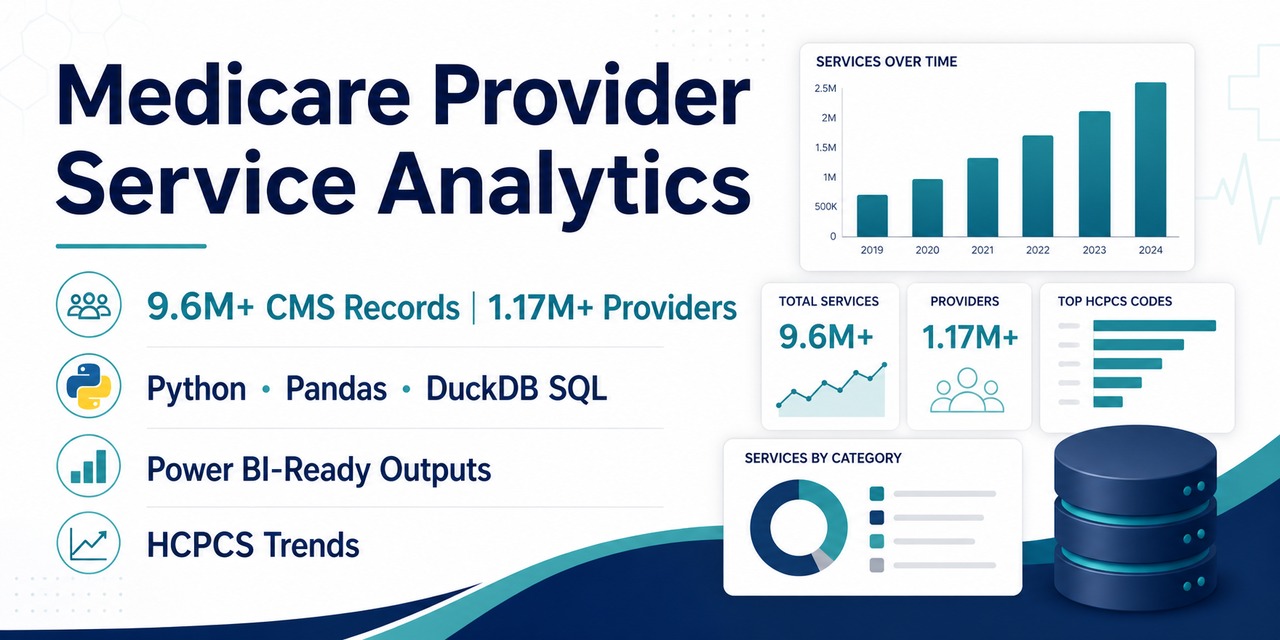 Medicare Provider Service Analytics

9.6M+ CMS Records | 1.17M+ Providers

Python • Pandas • DuckDB SQL

Power BI-Ready Outputs

HCPCS Trends

SERVICES OVER TIME

2.5M
2M
1.5M
1M
500K
0

2019 2020 2021 2022 2023 2024

TOTAL SERVICES
9.6M+

PROVIDERS
1.17M+

TOP HCPCS CODES

SERVICES BY CATEGORY